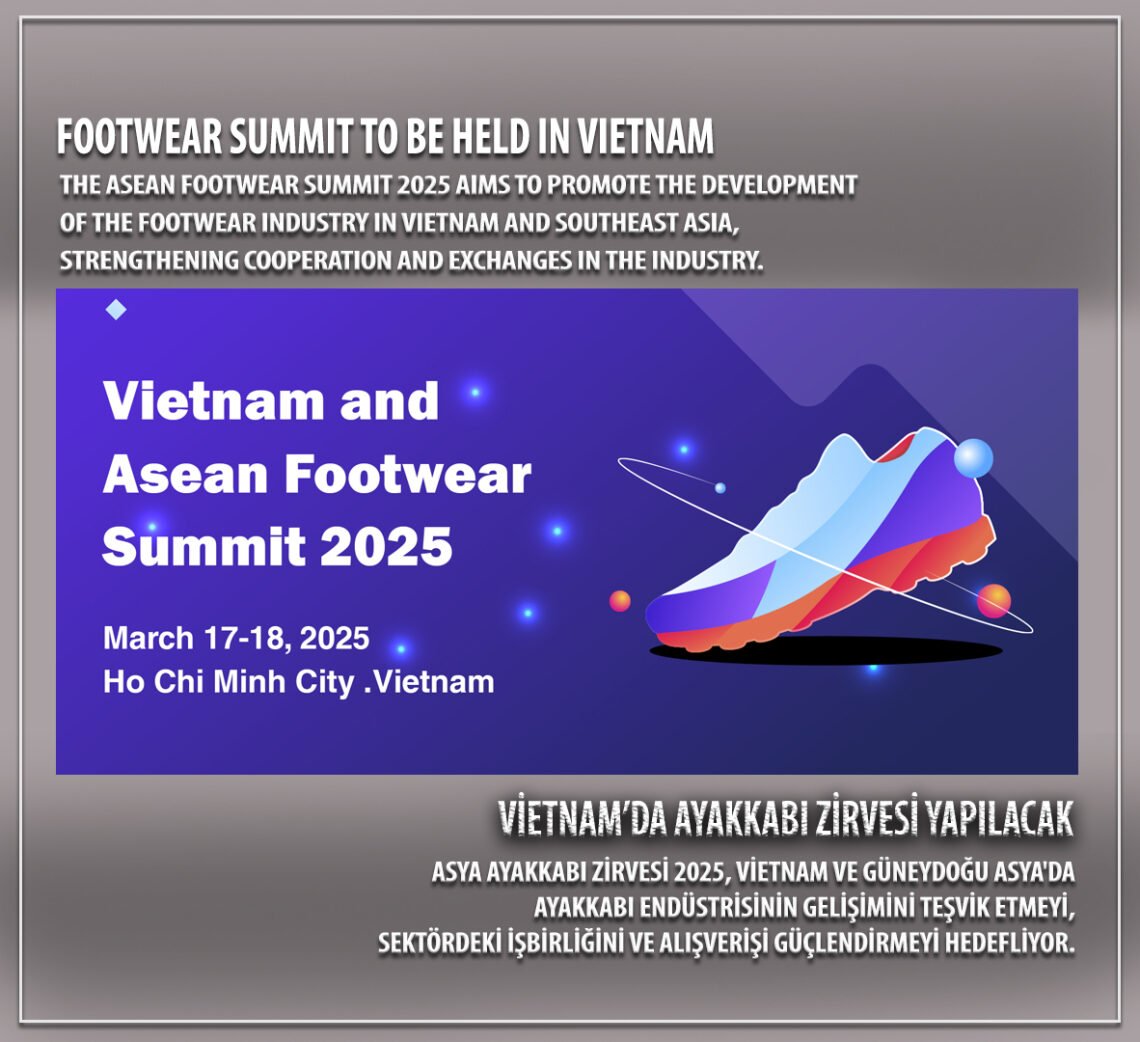 FOOTWEAR SUMMIT TO BE HELD IN VIETNAM

THE ASEAN FOOTWEAR SUMMIT 2025 AIMS TO PROMOTE THE DEVELOPMENT OF THE FOOTWEAR INDUSTRY IN VIETNAM AND SOUTHEAST ASIA, STRENGTHENING COOPERATION AND EXCHANGES IN THE INDUSTRY.

Vietnam and Asean Footwear Summit 2025

March 17-18, 2025
Ho Chi Minh City .Vietnam

VİETNAM'DA AYAKKABI ZİRVESİ YAPILACAK

ASYA AYAKKABI ZİRVESİ 2025, VİETNAM VE GÜNEYDOĞU ASYA'DA AYAKKABI ENDÜSTRİSİNİN GELİŞİMİNİ TEŞVİK ETMEYİ, SEKTÖRDEKİ İŞBİRLİĞİNİ VE ALIŞVERİŞİ GÜÇLENDİRMEYİ HEDEFLİYOR.